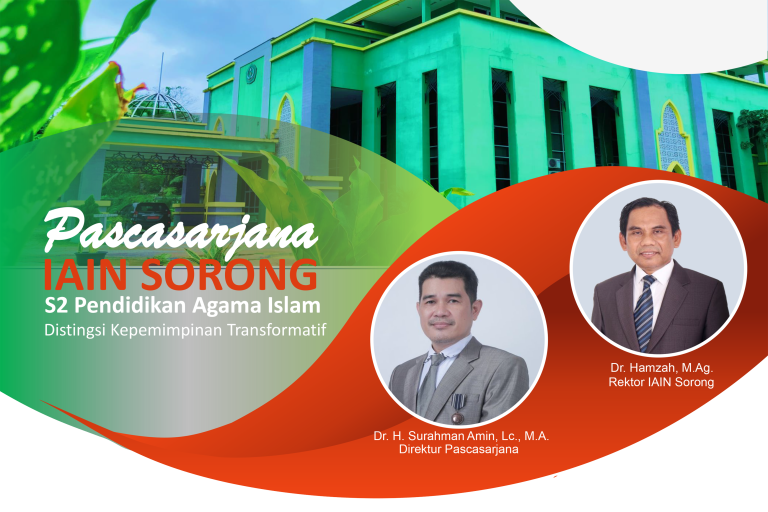 Pascasarjana
IAIN SORONG
S2 Pendidikan Agama Islam
Distingsi Kepemimpinan Transformatif

Dr. H. Surahman Amin, Lc., M.A.
Direktur Pascasarjana

Dr. Hamzah, M.Ag.
Rektor IAIN Sorong